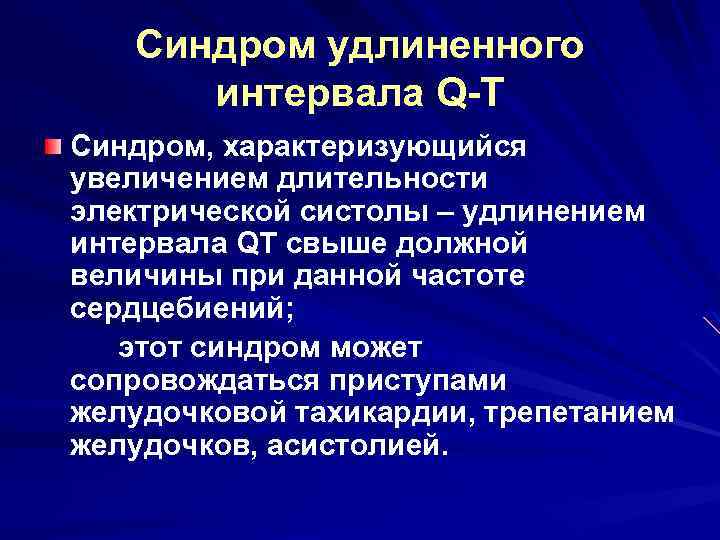 Синдром удлиненного интервала Q-T

Синдром, характеризующийся увеличением длительности электрической систолы – удлинением интервала QT свыше должной величины при данной частоте сердцебиений;

этот синдром может сопровождаться приступами желудочковой тахикардии, трепетанием желудочков, асистолией.